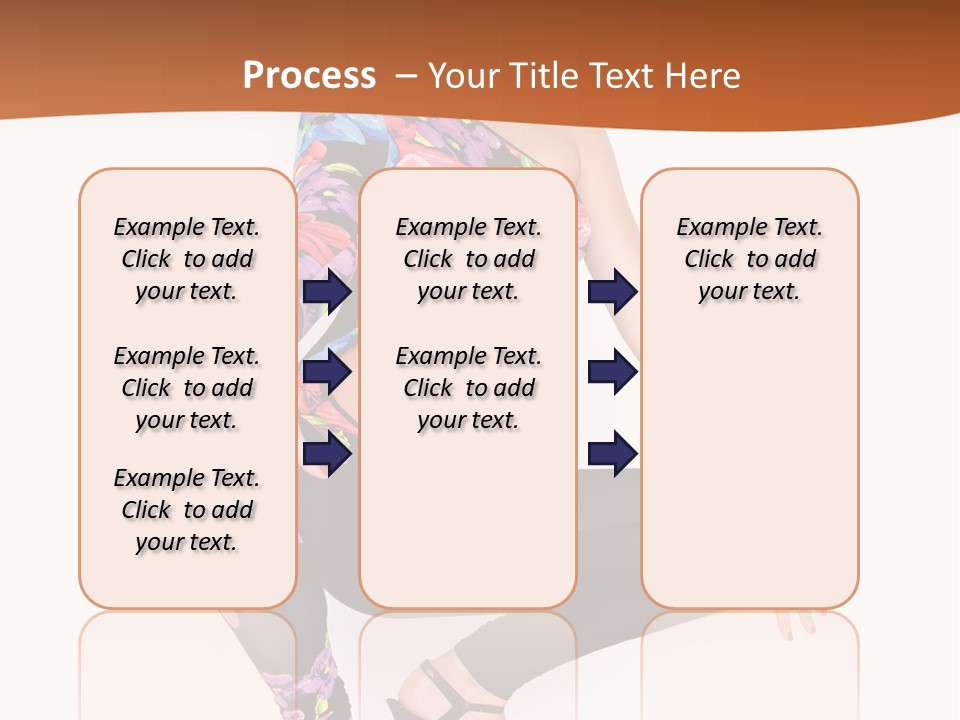 Process – Your Title Text Here

Example Text. Click to add your text.

Example Text. Click to add your text.

Example Text. Click to add your text.

Example Text. Click to add your text.

Example Text. Click to add your text.

Example Text. Click to add your text.